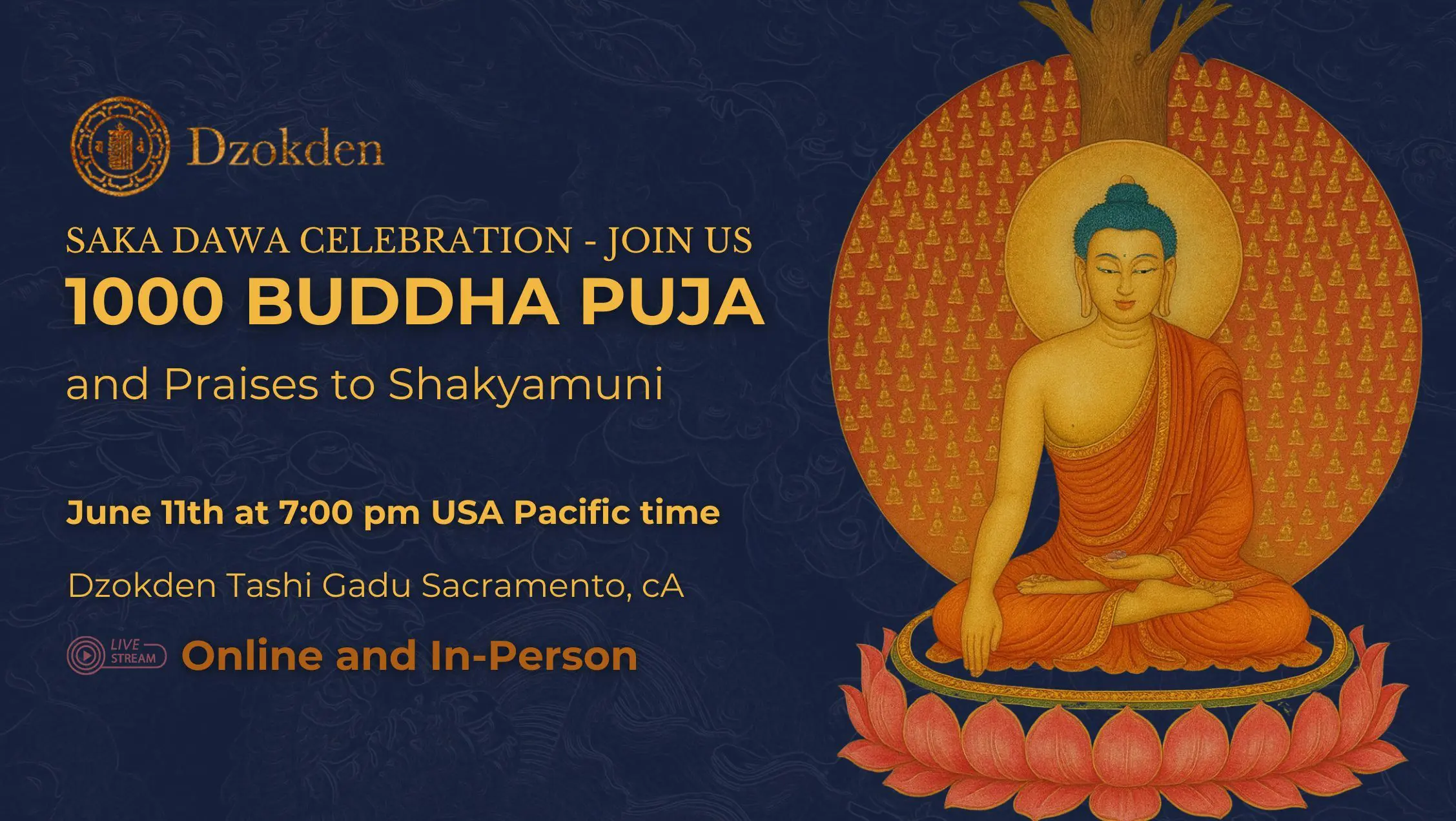 Dzokden

SAKA DAWA CELEBRATION - JOIN US

1000 BUDDHA PUJA

and Praises to Shakyamuni

June 11th at 7:00 pm USA Pacific time

Dzokden Tashi Gadu Sacramento, cA

LIVE STREAM

Online and In-Person